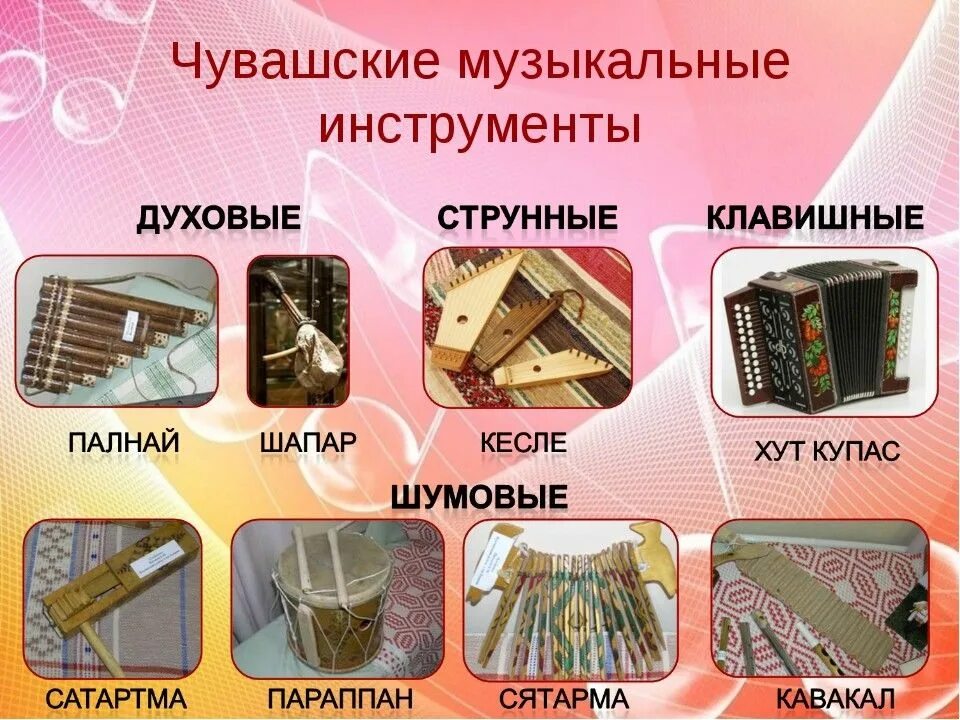 Чувашские музыкальные инструменты

ДУХОВЫЕ

СТРУННЫЕ

КЛАВИШНЫЕ

ПАЛНАЙ

ШАПАР

КЕСЛЕ

ХУТ КУПАС

ШУМОВЫЕ

САТАРТМА

ПАРАППАН

СЯТАРМА

КАВАКАЛ